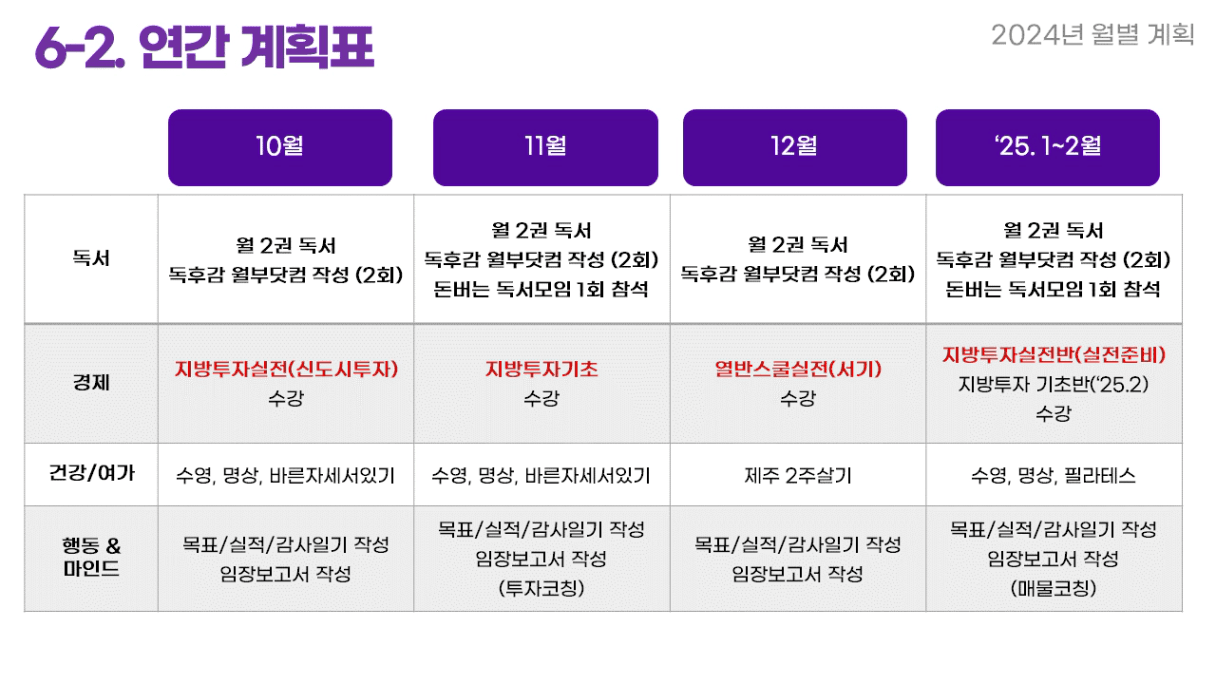 6-2. 연간 계획표

2024년 월별 계획

| | 10월 | 11월 | 12월 | '25. 1~2월 |
|---|---|---|---|---|
| 독서 | 월 2권 독서 독후감 월부닷컴 작성 (2회) | 월 2권 독서 독후감 월부닷컴 작성 (2회) 돈버는 독서모임 1회 참석 | 월 2권 독서 독후감 월부닷컴 작성 (2회) | 월 2권 독서 독후감 월부닷컴 작성 (2회) 돈버는 독서모임 1회 참석 |
| 경제 | 지방투자실전(신도시투자) 수강 | 지방투자기초 수강 | 열반스쿨실전(서기) 수강 | 지방투자실전반(실전준비) 지방투자 기초반('25.2) 수강 |
| 건강/여가 | 수영, 명상, 바른자세서있기 | 수영, 명상, 바른자세서있기 | 제주 2주살기 | 수영, 명상, 필라테스 |
| 행동 & 마인드 | 목표/실적/감사일기 작성 임장보고서 작성 | 목표/실적/감사일기 작성 임장보고서 작성 (투자코칭) | 목표/실적/감사일기 작성 임장보고서 작성 | 목표/실적/감사일기 작성 임장보고서 작성 (매물코칭) |